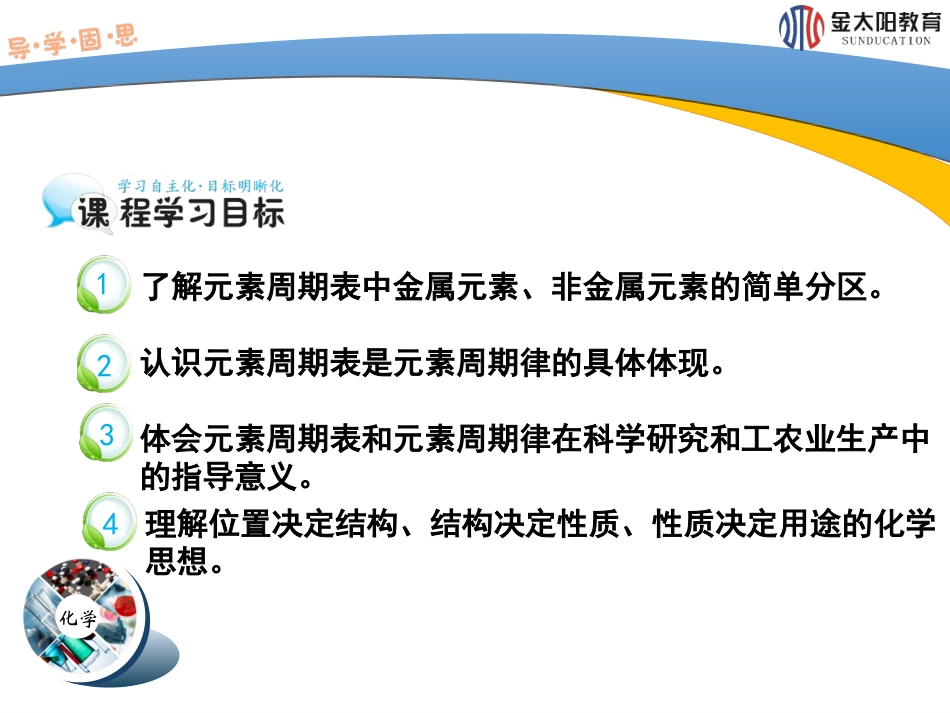 导·学·固·思

金太阳教育
SUNDUCATION

学习自主化·目标明晰化
课程学习目标

1 了解元素周期表中金属元素、非金属元素的简单分区。

2 认识元素周期表是元素周期律的具体体现。

3 体会元素周期表和元素周期律在科学研究和工农业生产中的指导意义。

4 理解位置决定结构、结构决定性质、性质决定用途的化学思想。

化学